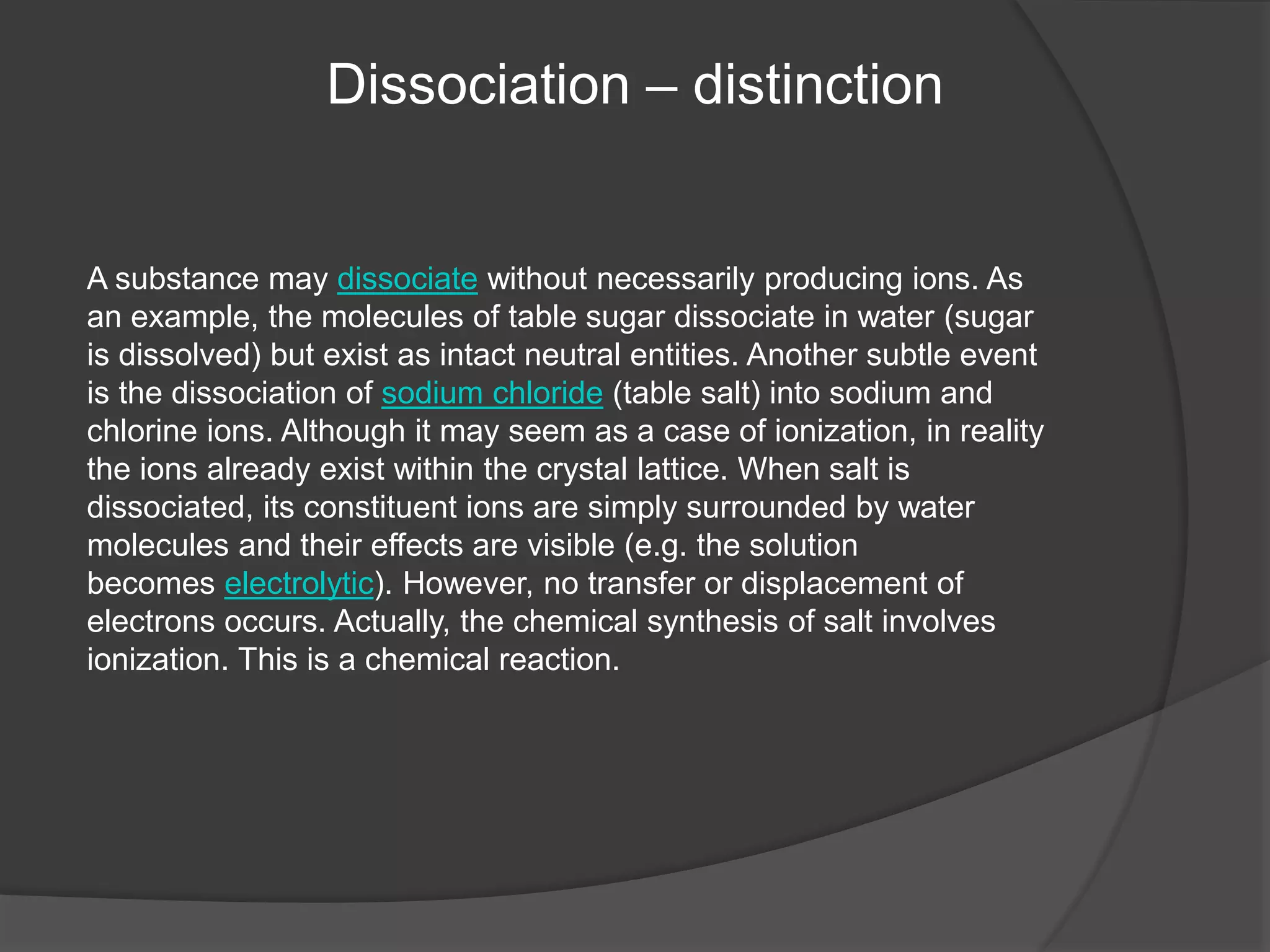 Dissociation – distinction

A substance may dissociate without necessarily producing ions. As an example, the molecules of table sugar dissociate in water (sugar is dissolved) but exist as intact neutral entities. Another subtle event is the dissociation of sodium chloride (table salt) into sodium and chlorine ions. Although it may seem as a case of ionization, in reality the ions already exist within the crystal lattice. When salt is dissociated, its constituent ions are simply surrounded by water molecules and their effects are visible (e.g. the solution becomes electrolytic). However, no transfer or displacement of electrons occurs. Actually, the chemical synthesis of salt involves ionization. This is a chemical reaction.